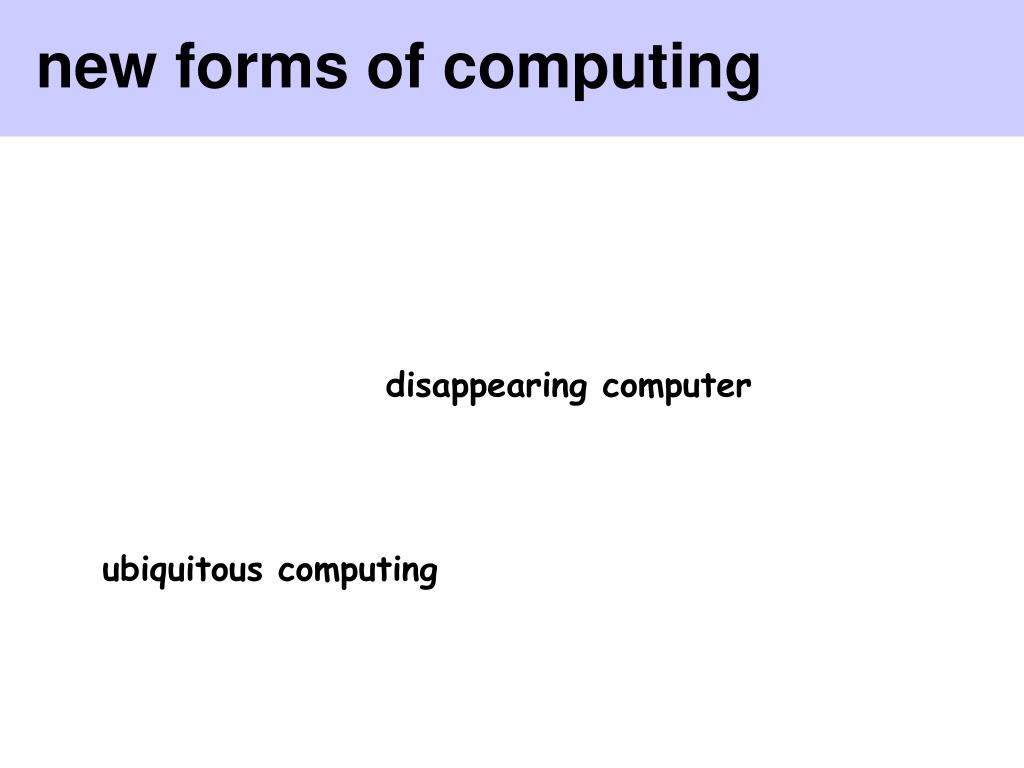 new forms of computing

disappearing computer

ubiquitous computing